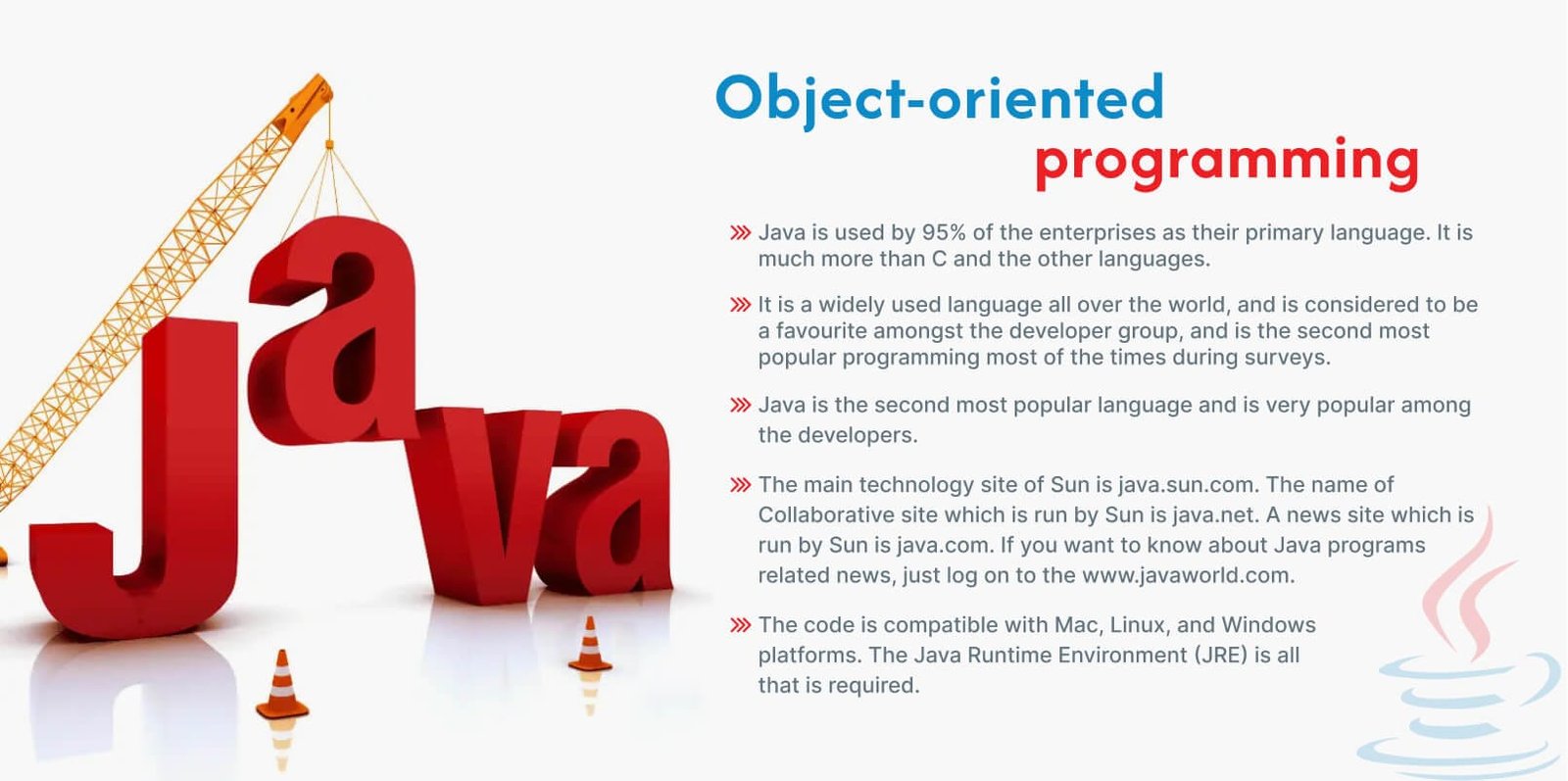 Java

Object-oriented programming

Java is used by 95% of the enterprises as their primary language. It is much more than C and the other languages.

It is a widely used language all over the world, and is considered to be a favourite amongst the developer group, and is the second most popular programming most of the times during surveys.

Java is the second most popular language and is very popular among the developers.

The main technology site of Sun is java.sun.com. The name of Collaborative site which is run by Sun is java.net. A news site which is run by Sun is java.com. If you want to know about Java programs related news, just log on to the www.javaworld.com.

The code is compatible with Mac, Linux, and Windows platforms. The Java Runtime Environment (JRE) is all that is required.